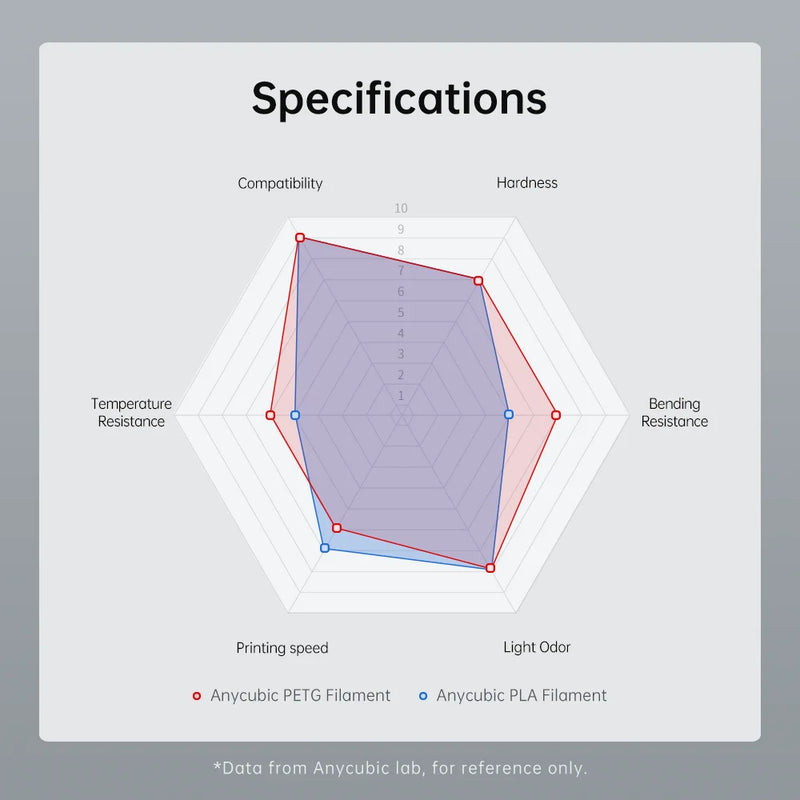 Specifications

Compatibility

Hardness

10
9
8
7
6
5
4
3
2
1

Temperature Resistance

Bending Resistance

Printing speed

Light Odor

Anycubic PETG Filament
Anycubic PLA Filament

*Data from Anycubic lab, for reference only.